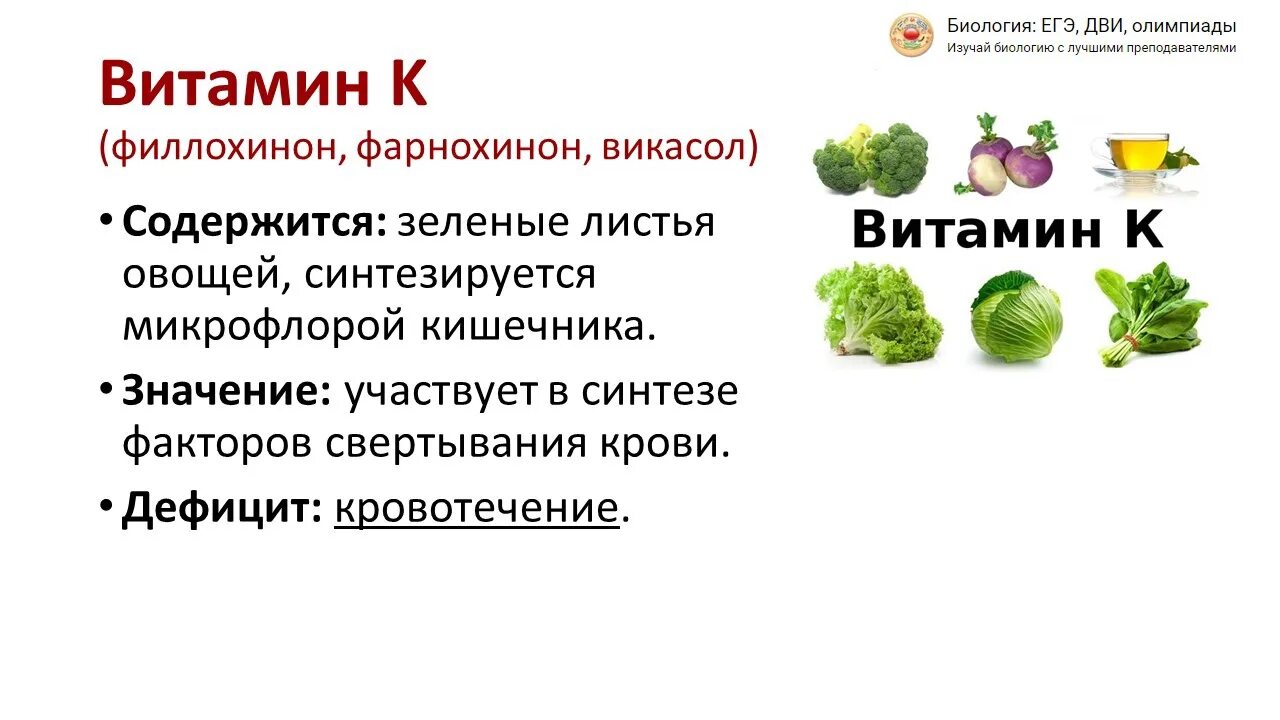 Биология: ЕГЭ, ДВИ, олимпиады
Изучай биологию с лучшими преподавателями

Витамин К
(филлохинон, фарнохинон, викасол)

• Содержится: зеленые листья овощей, синтезируется микрофлорой кишечника.
• Значение: участвует в синтезе факторов свертывания крови.
• Дефицит: кровотечение.

Витамин К